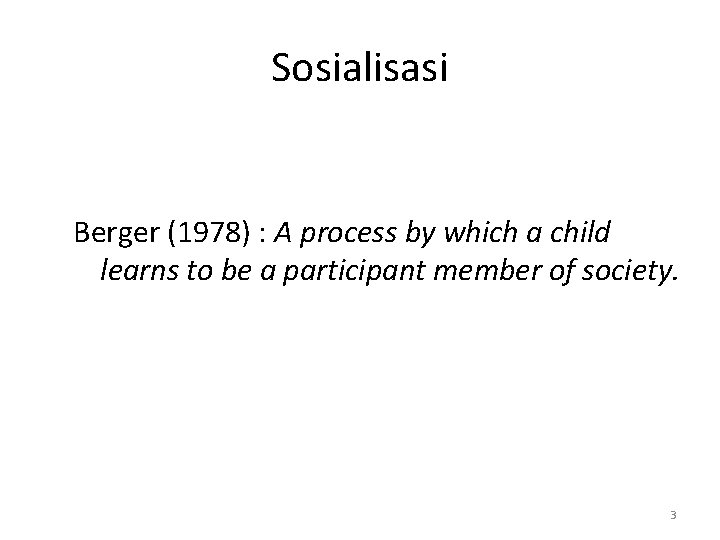 Sosialisasi

Berger (1978) : A process by which a child learns to be a participant member of society.

3